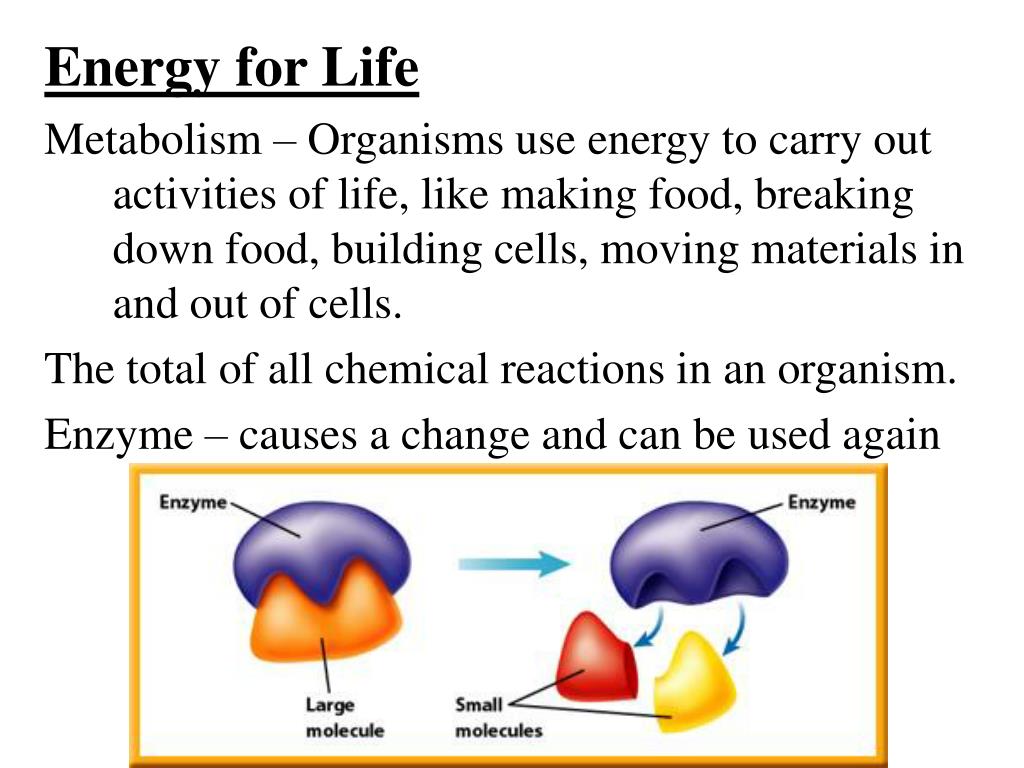 Energy for Life

Metabolism – Organisms use energy to carry out activities of life, like making food, breaking down food, building cells, moving materials in and out of cells.

The total of all chemical reactions in an organism.

Enzyme – causes a change and can be used again

Enzyme

Large molecule

Enzyme

Small molecules